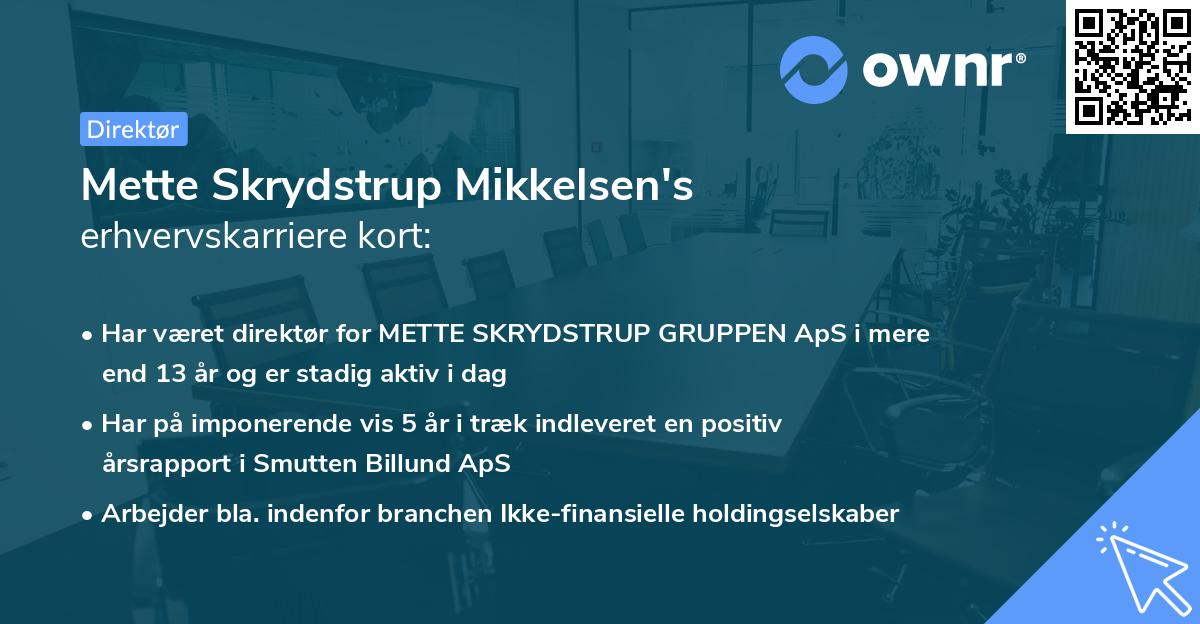 ownr®

Direktør

Mette Skrydstrup Mikkelsen's
erhvervskarriere kort:

• Har været direktør for METTE SKRYDSTRUP GRUPPEN ApS i mere end 13 år og er stadig aktiv i dag

• Har på imponerende vis 5 år i træk indleveret en positiv årsrapport i Smutten Billund ApS

• Arbejder bla. indenfor branchen Ikke-finansielle holdingselskaber